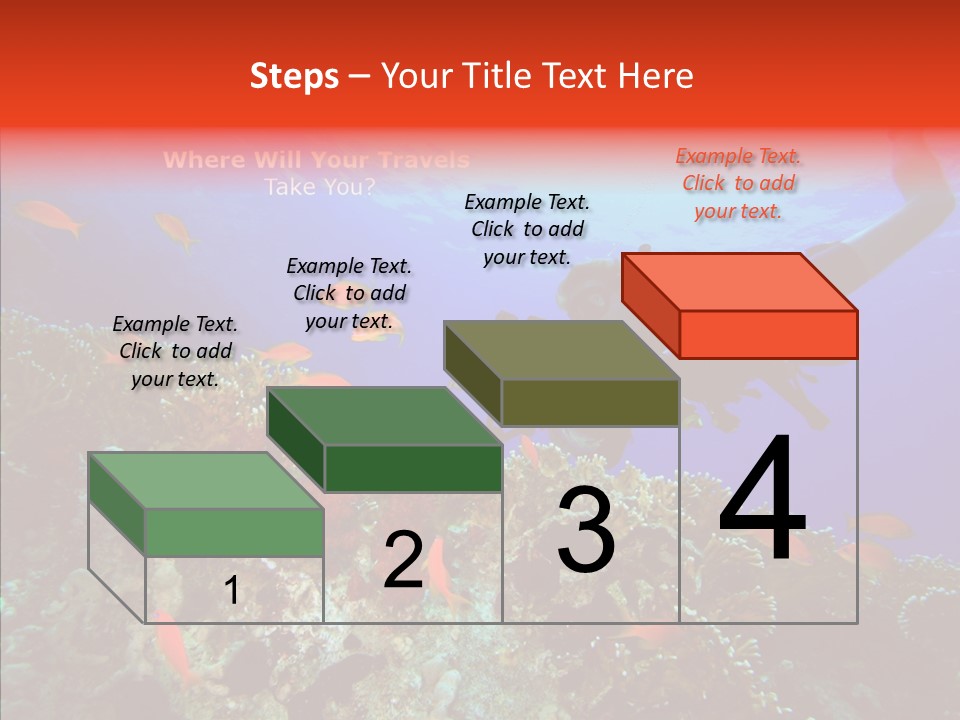 Steps – Your Title Text Here

Where Will Your Travels
Take You?

Example Text. Click to add your text.

Example Text. Click to add your text.

Example Text. Click to add your text.

Example Text. Click to add your text.

1

2

3

4